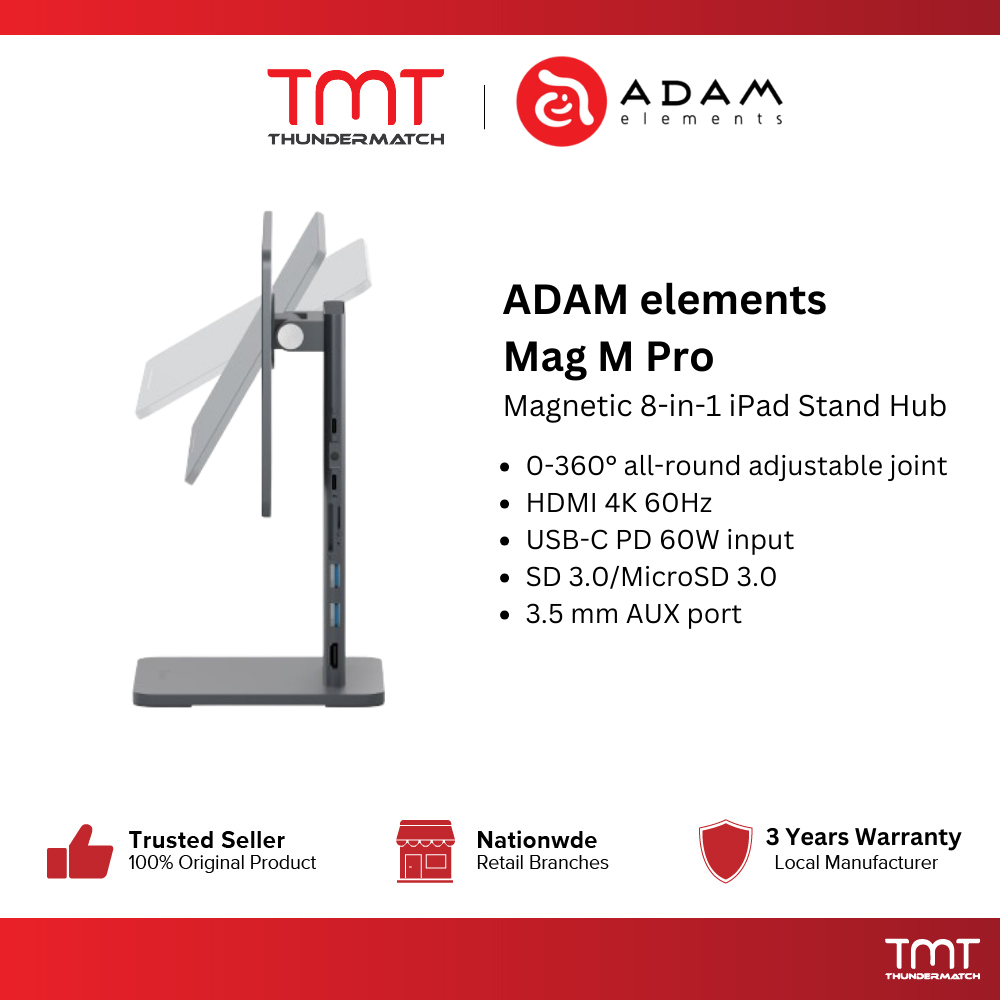 TMT
THUNDERMATCH

ADAM
elements

ADAM elements
Mag M Pro
Magnetic 8-in-1 iPad Stand Hub

- 0-360° all-round adjustable joint
- HDMI 4K 60Hz
- USB-C PD 60W input
- SD 3.0/MicroSD 3.0
- 3.5 mm AUX port

Trusted Seller
100% Original Product

Nationwde
Retail Branches

3 Years Warranty
Local Manufacturer

TMT
THUNDERMATCH